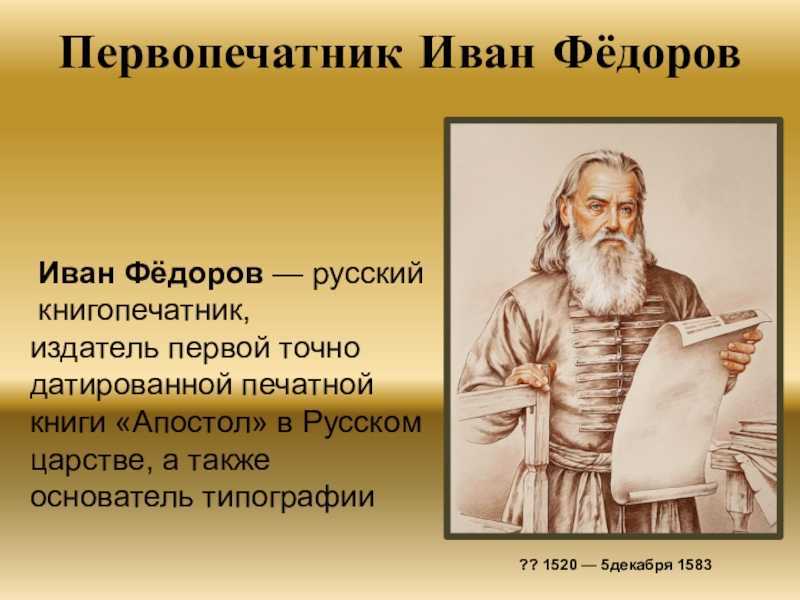 Первопечатник Иван Фёдоров

Иван Фёдоров — русский книгопечатник, издатель первой точно датированной печатной книги «Апостол» в Русском царстве, а также основатель типографии

?? 1520 — 5декабря 1583